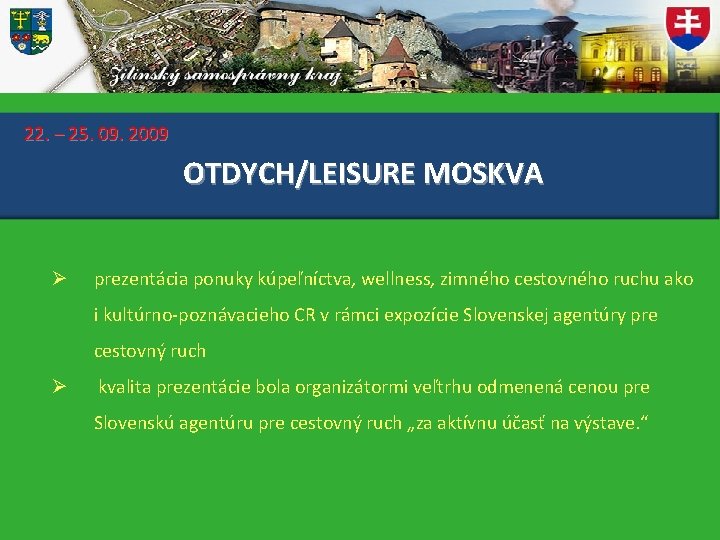 Žilinský samosprávny kraj

22. – 25. 09. 2009

OTDYCH/LEISURE MOSKVA

➢ prezentácia ponuky kúpeľníctva, wellness, zimného cestovného ruchu ako i kultúrno-poznávacieho CR v rámci expozície Slovenskej agentúry pre cestovný ruch

➢ kvalita prezentácie bola organizátormi veľtrhu odmenená cenou pre Slovenskú agentúru pre cestovný ruch „za aktívnu účasť na výstave.“